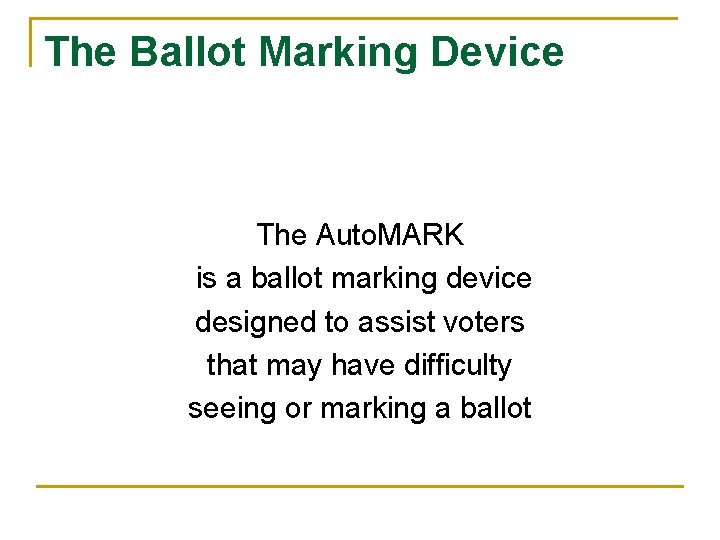 The Ballot Marking Device

The AutoMARK is a ballot marking device designed to assist voters that may have difficulty seeing or marking a ballot